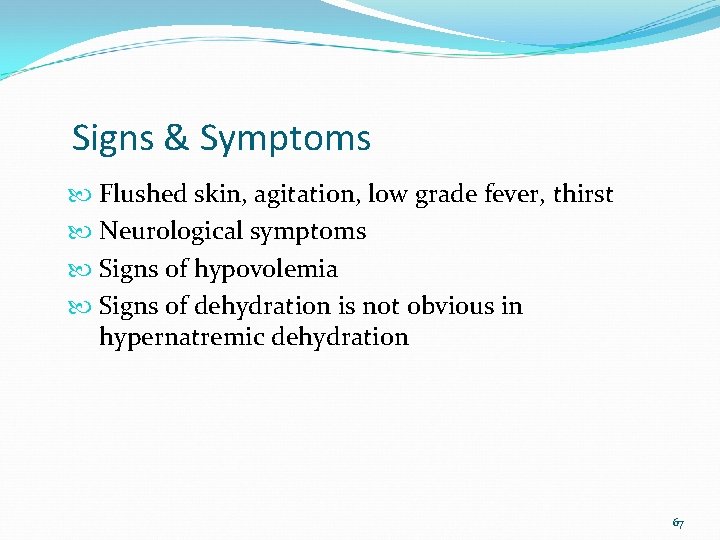 Signs & Symptoms

Flushed skin, agitation, low grade fever, thirst

Neurological symptoms

Signs of hypovolemia

Signs of dehydration is not obvious in hypernatremic dehydration

67